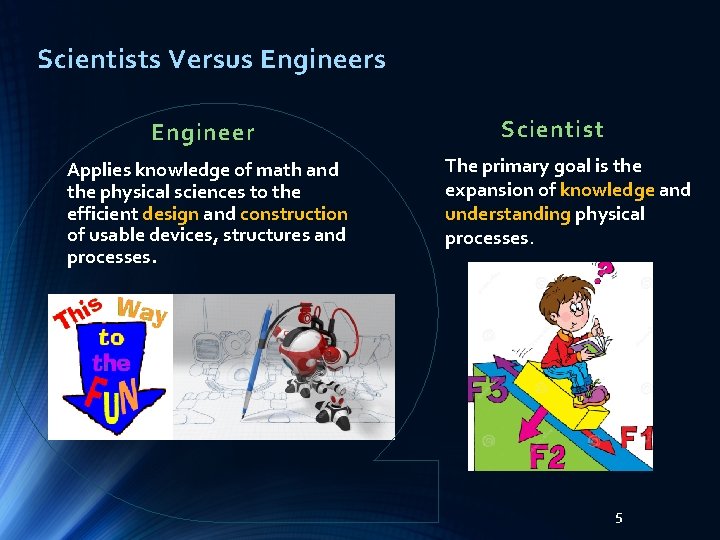 Scientists Versus Engineers

Engineer

Applies knowledge of math and the physical sciences to the efficient design and construction of usable devices, structures and processes.

This Way to the FUN

Scientist

The primary goal is the expansion of knowledge and understanding physical processes.

?

F3

F2

F1

5